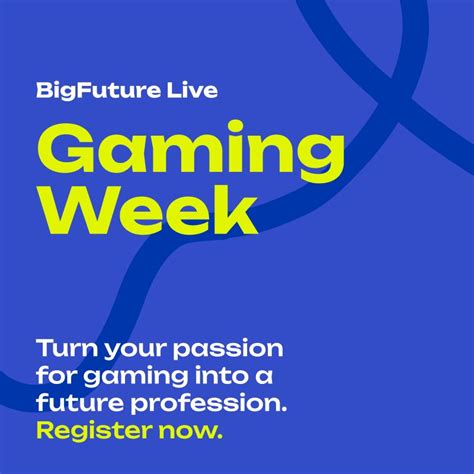 BigFuture Live

Gaming Week

Turn your passion for gaming into a future profession. Register now.